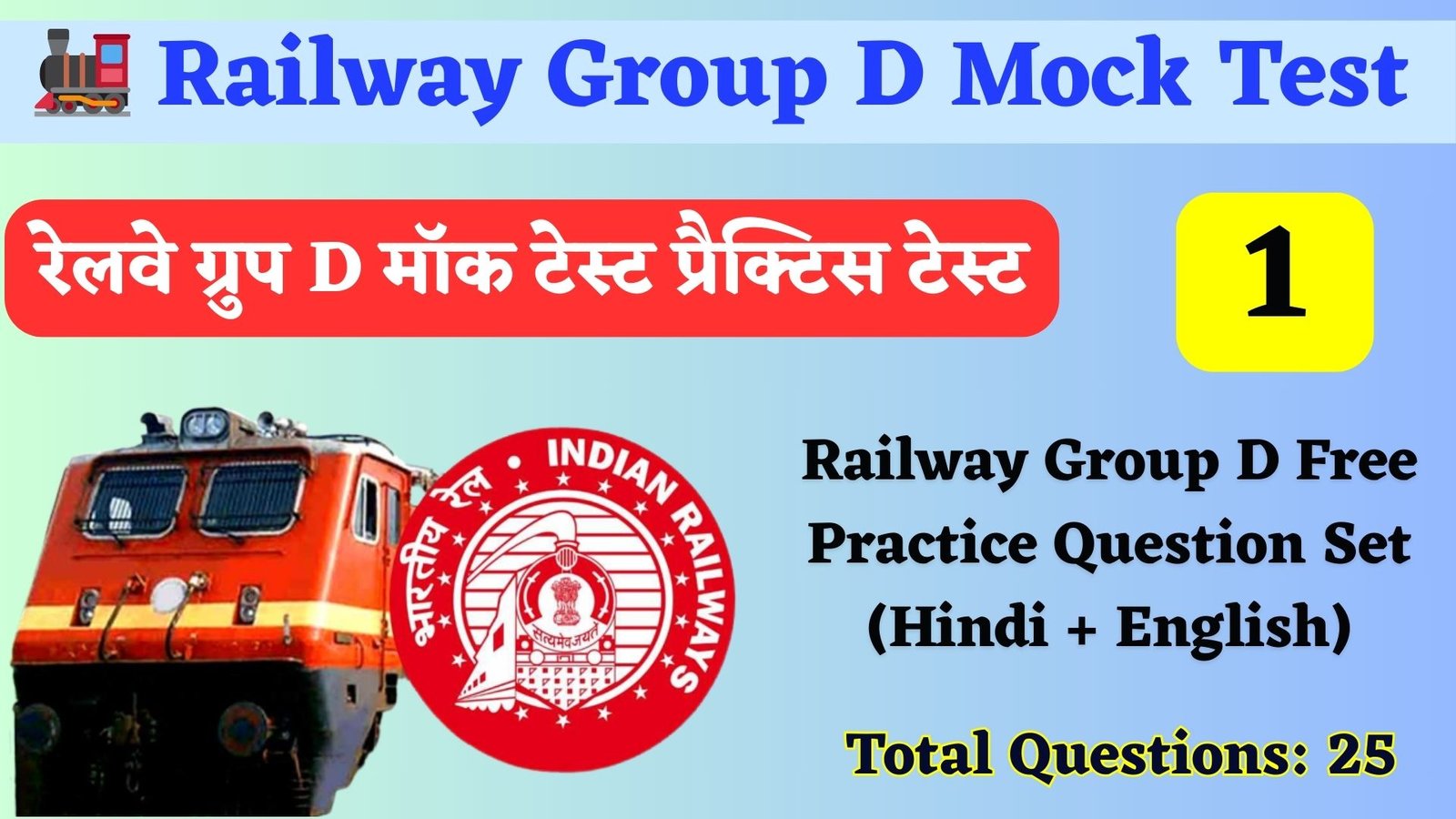 Railway Group D Mock Test

रेलवे ग्रुप D मॉक टेस्ट प्रैक्टिस टेस्ट

1

भारतीय रेल • INDIAN RAILWAYS

सत्यमेव जयते

Railway Group D Free Practice Question Set (Hindi + English)

Total Questions: 25